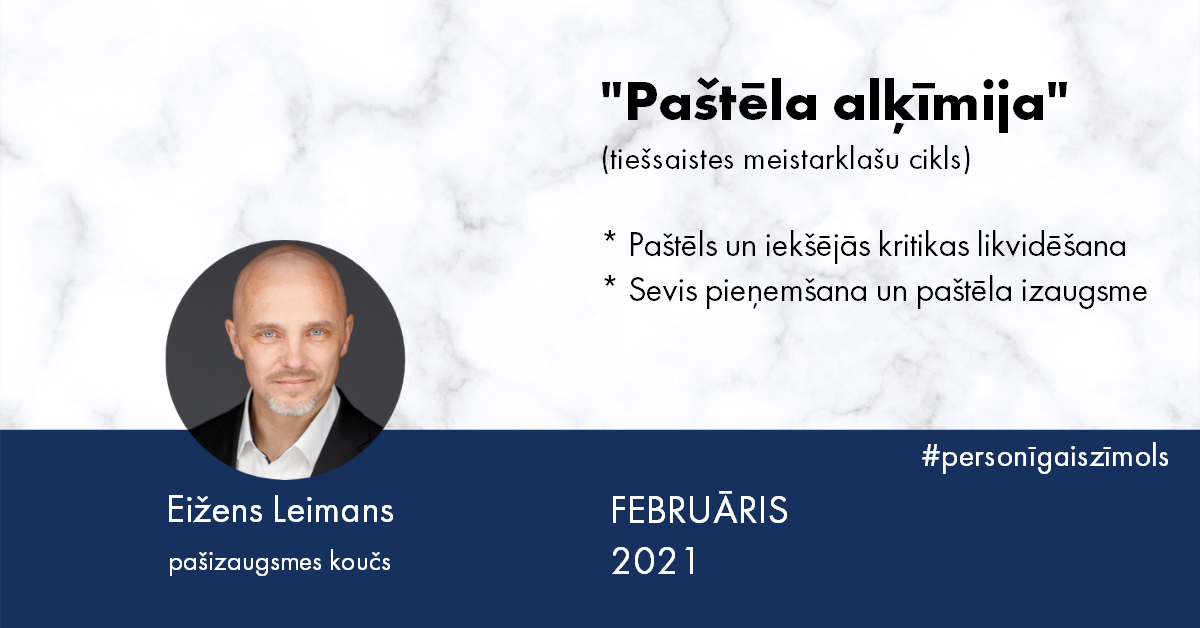 "Paštēla alķīmija"
(tiešsaistes meistarklašu cikls)

* Paštēls un iekšējās kritikas likvidēšana
* Sevis pieņemšana un paštēla izaugsme

#personīgaiszīmols

Eižens Leimans
pašizaugsmes koučs

FEBRUĀRIS
2021